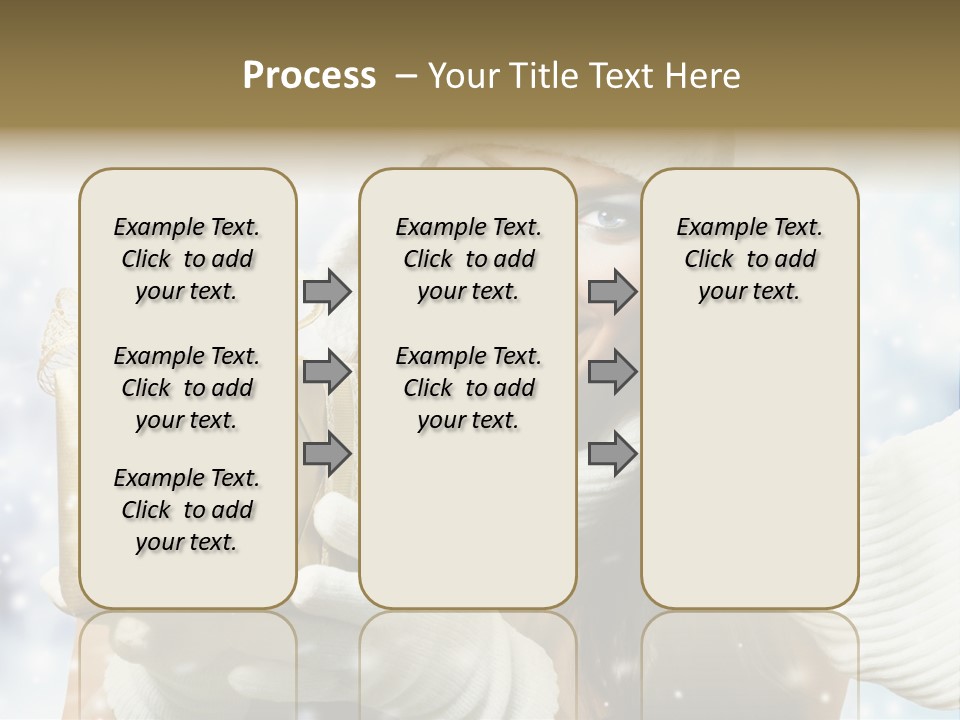 Process – Your Title Text Here

Example Text. Click to add your text.

Example Text. Click to add your text.

Example Text. Click to add your text.

Example Text. Click to add your text.

Example Text. Click to add your text.

Example Text. Click to add your text.